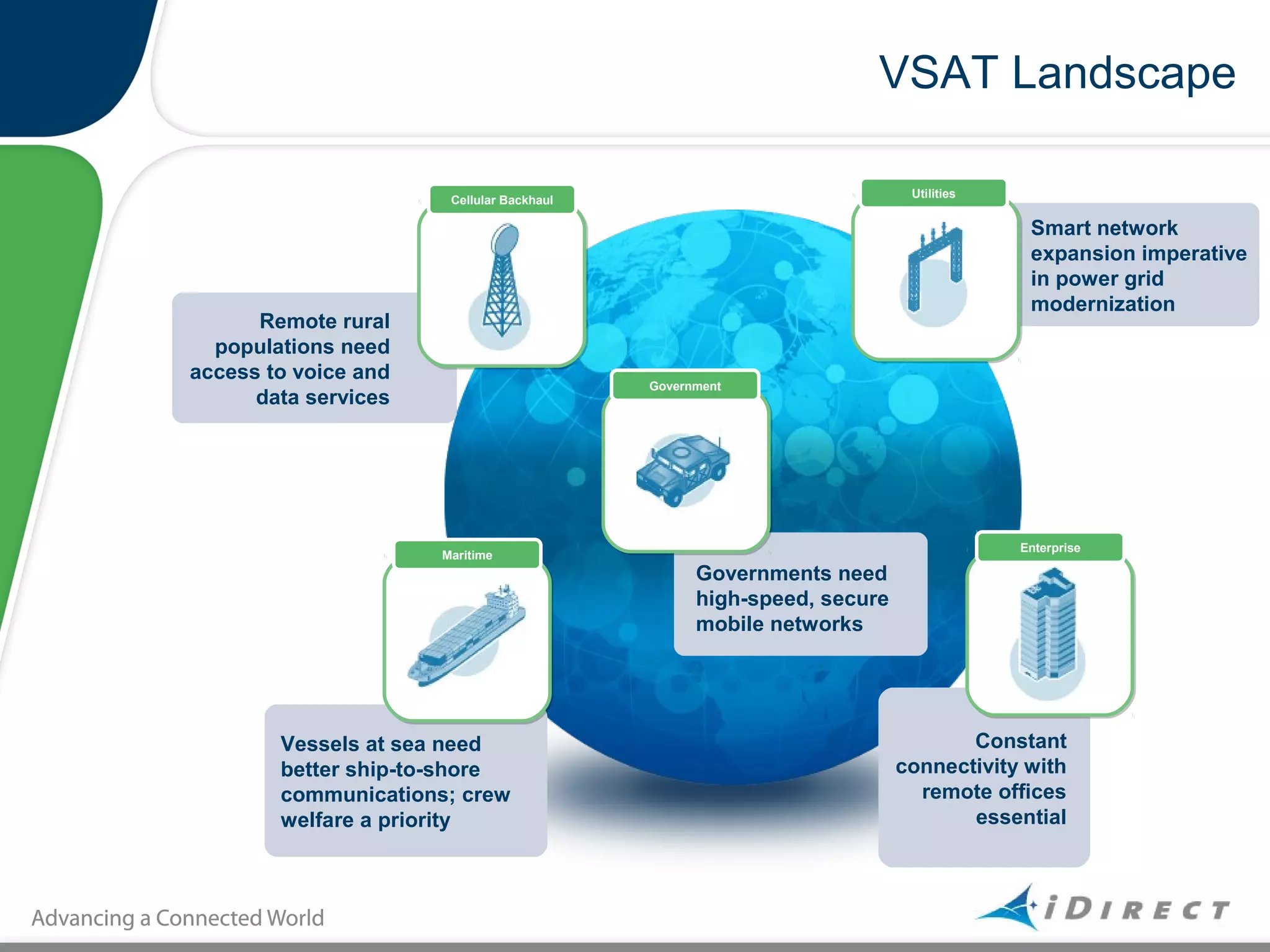 VSAT Landscape

Cellular Backhaul

Remote rural populations need access to voice and data services

Utilities

Smart network expansion imperative in power grid modernization

Government

Governments need high-speed, secure mobile networks

Maritime

Vessels at sea need better ship-to-shore communications; crew welfare a priority

Enterprise

Constant connectivity with remote offices essential

Advancing a Connected World

iDIRECT